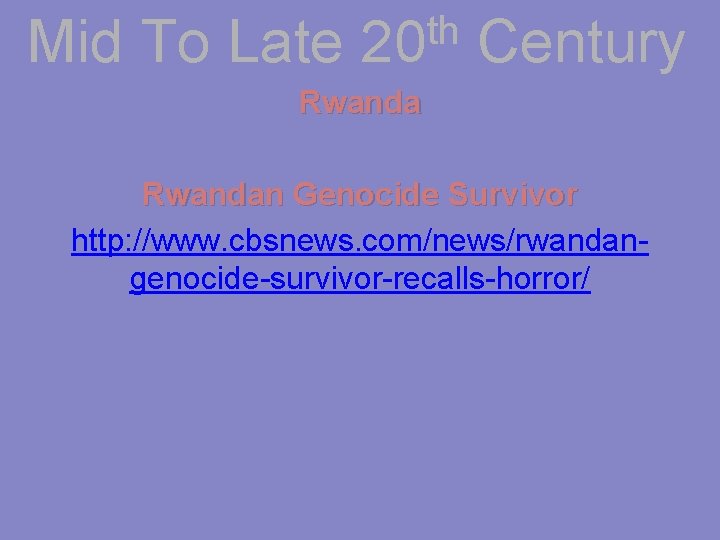 Mid To Late 20th Century

Rwanda

Rwandan Genocide Survivor

http://www.cbsnews.com/news/rwandan-genocide-survivor-recalls-horror/